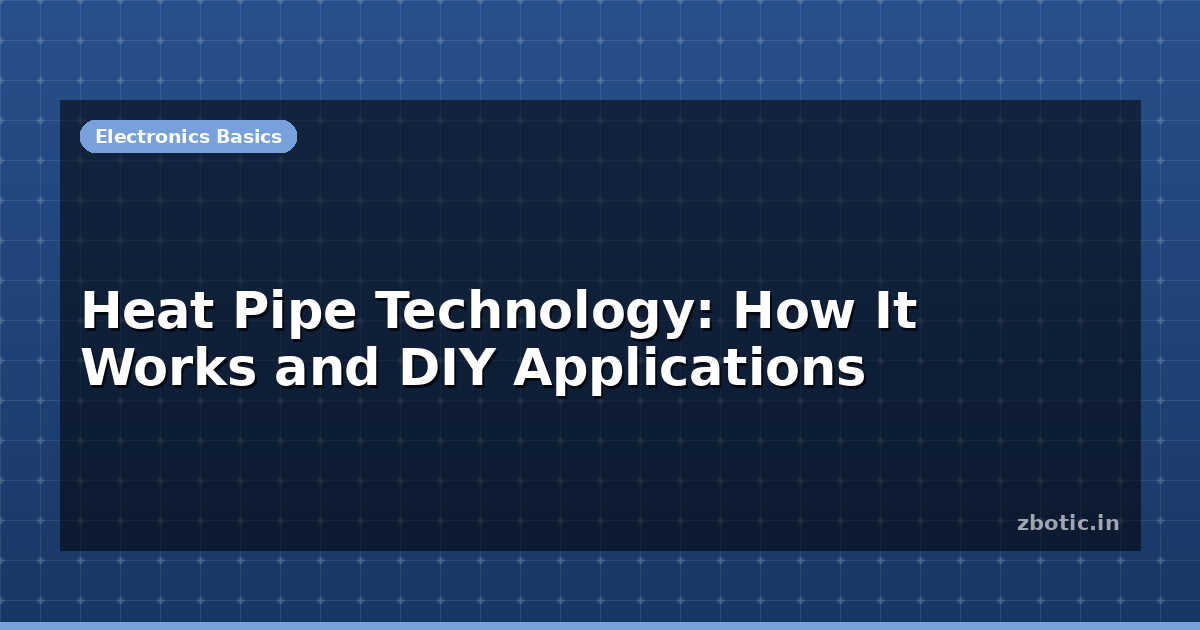 Electronics Basics

Heat Pipe Technology: How It Works and DIY Applications

zbotic.in